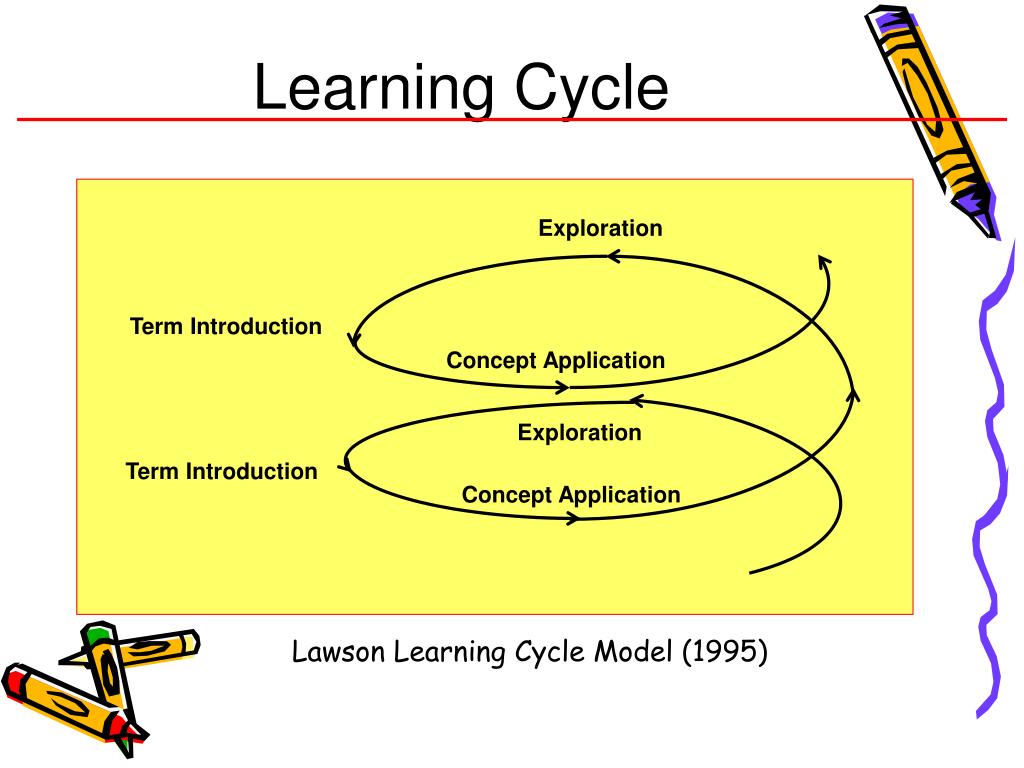 Learning Cycle

Exploration

Term Introduction

Concept Application

Exploration

Term Introduction

Concept Application

Lawson Learning Cycle Model (1995)